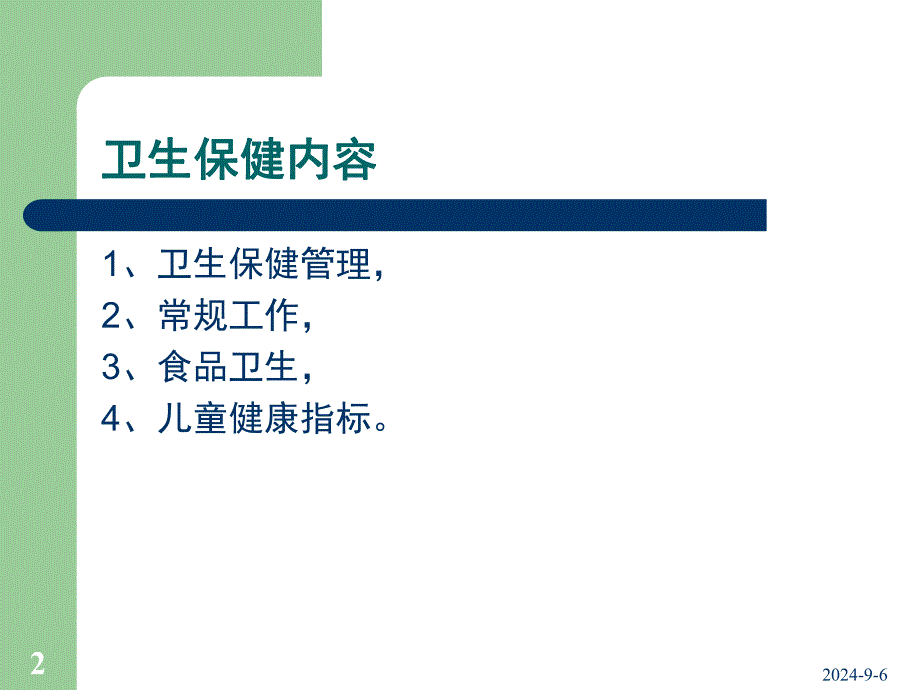 卫生保健内容

1、卫生保健管理，
2、常规工作，
3、食品卫生，
4、儿童健康指标。

2

2024-9-6